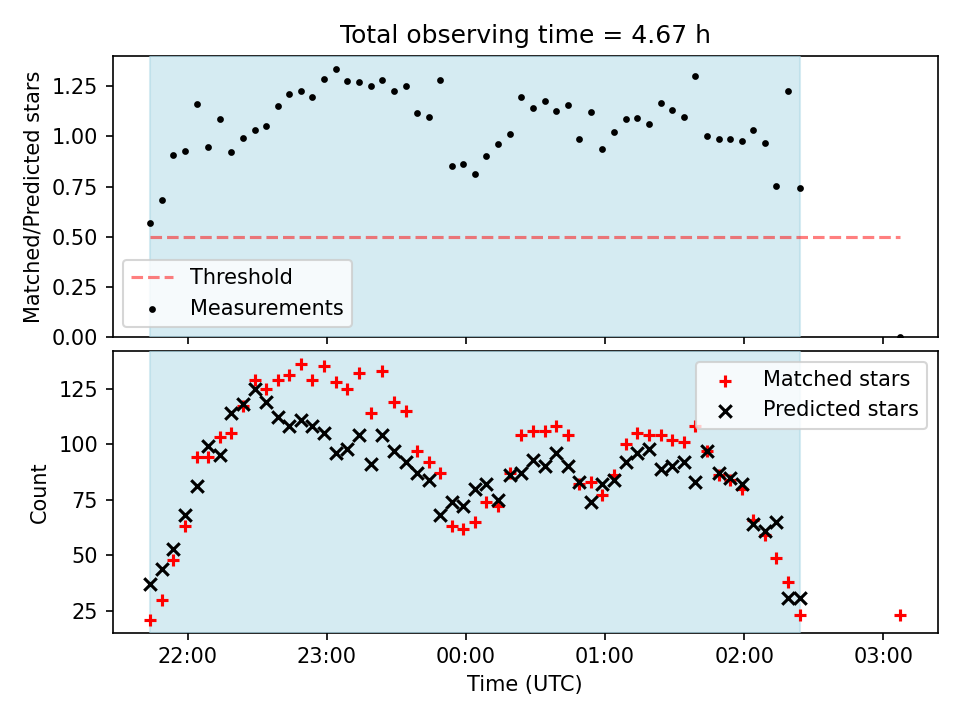 Total observing time = 4.67 h

Matched/Predicted stars

1.25
1.00
0.75
0.50
0.25
0.00

Threshold
Measurements

Count

125
100
75
50
25

Matched stars
Predicted stars

22:00
23:00
00:00
01:00
02:00
03:00

Time (UTC)